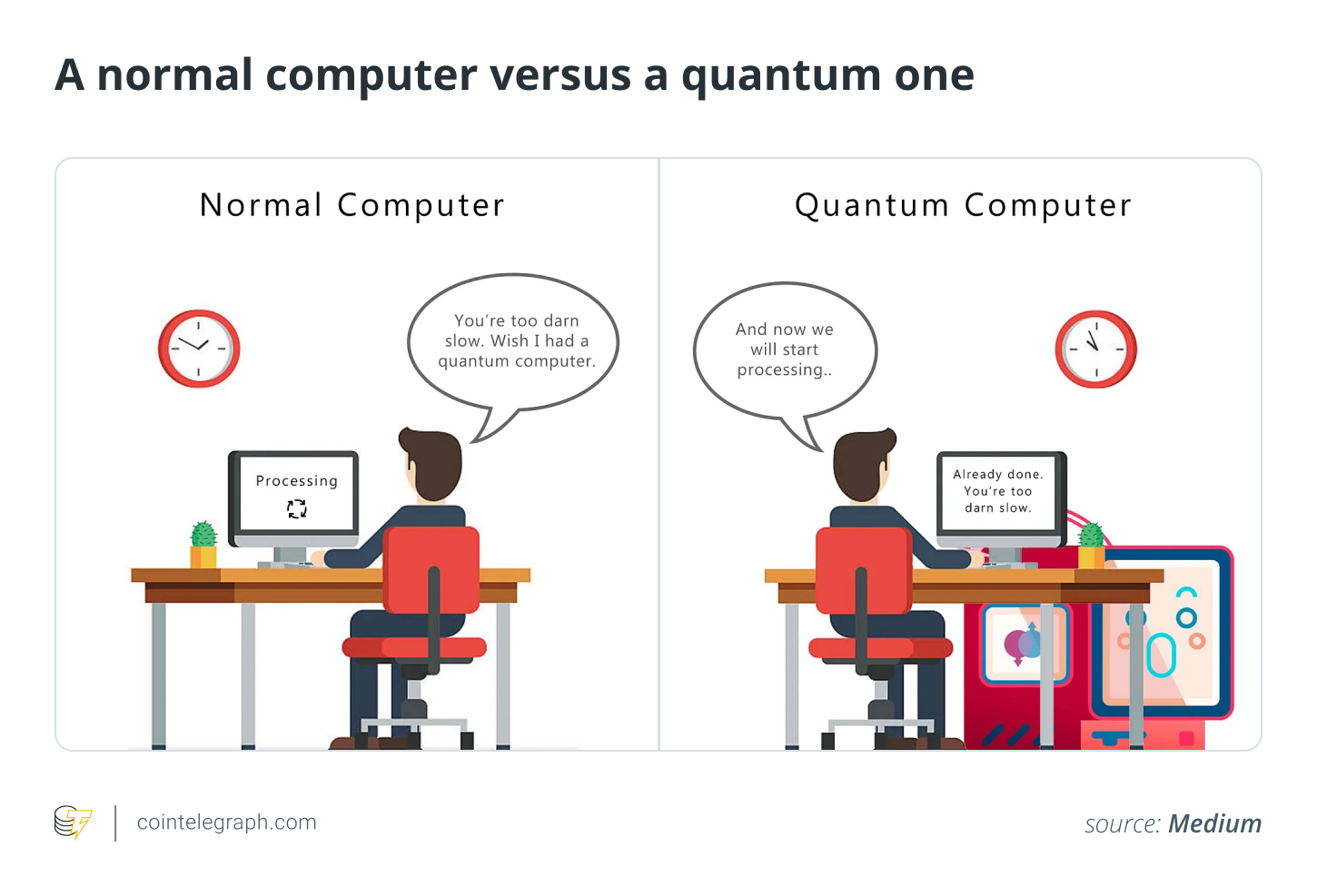 A normal computer versus a quantum one

Normal Computer

You're too darn slow. Wish I had a quantum computer.

Processing

Quantum Computer

And now we will start processing..

Already done. You're too darn slow.

cointelegraph.com

source: Medium